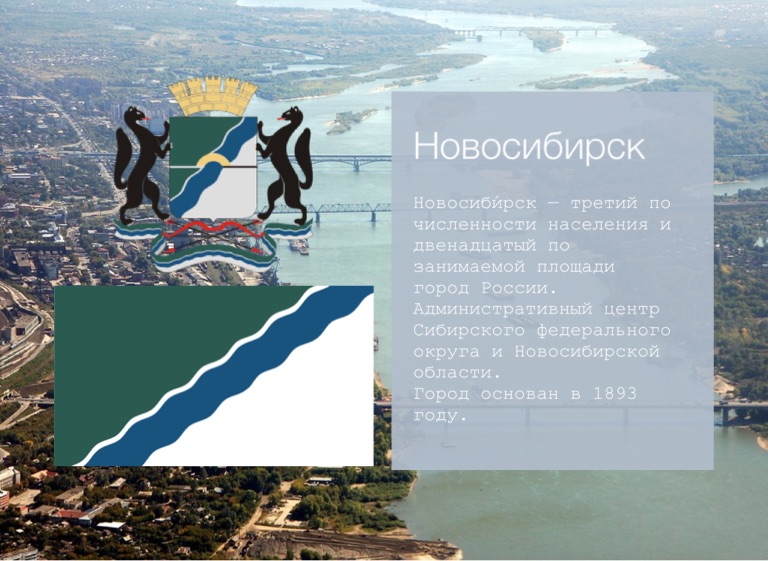 Новосибирск

Новосиби́рск — третий по численности населения и двенадцатый по занимаемой площади город России. Административный центр Сибирского федерального округа и Новосибирской области.
Город основан в 1893 году.